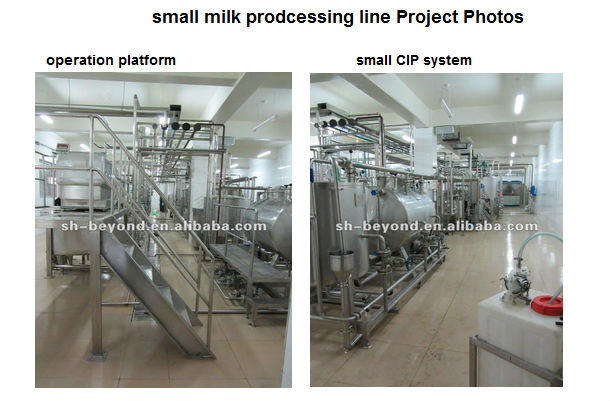 small milk prodcessing line Project Photos

operation platform

sh-beyond.en.alibaba.com

small CIP system

sh-beyond.en.alibaba.com